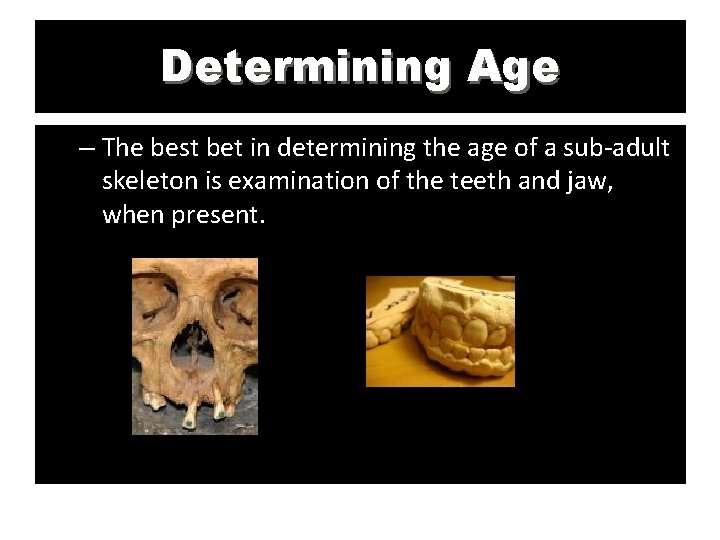 Determining Age

– The best bet in determining the age of a sub-adult skeleton is examination of the teeth and jaw, when present.